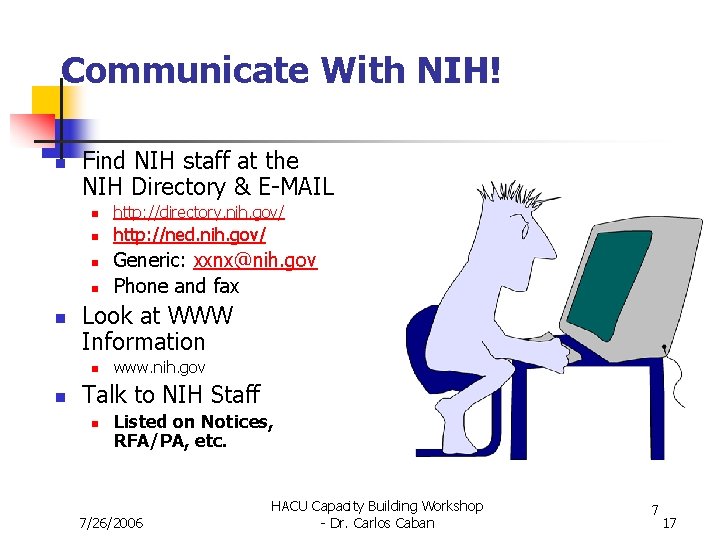 Communicate With NIH!

- Find NIH staff at the NIH Directory & E-MAIL
  - http://directory.nih.gov/
  - http://ned.nih.gov/
  - Generic: xxnx@nih.gov
  - Phone and fax
- Look at WWW Information
  - www.nih.gov
- Talk to NIH Staff
  - Listed on Notices, RFA/PA, etc.

7/26/2006

HACU Capacity Building Workshop - Dr. Carlos Caban

7

17